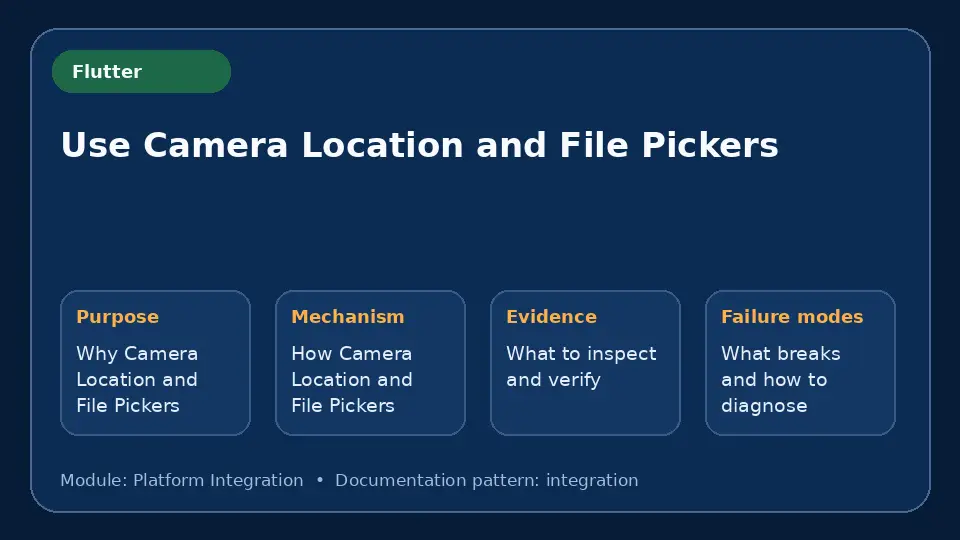 Flutter

Use Camera Location and File Pickers

Purpose
Why Camera Location and File Pickers

Mechanism
How Camera Location and File Pickers

Evidence
What to inspect and verify

Failure modes
What breaks and how to diagnose

Module: Platform Integration • Documentation pattern: integration